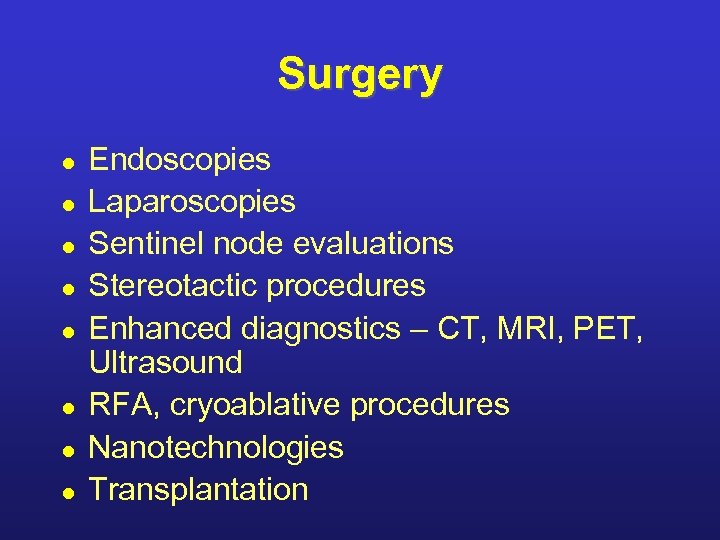 Surgery

- Endoscopies
- Laparoscopies
- Sentinel node evaluations
- Stereotactic procedures
- Enhanced diagnostics – CT, MRI, PET, Ultrasound
- RFA, cryoablative procedures
- Nanotechnologies
- Transplantation